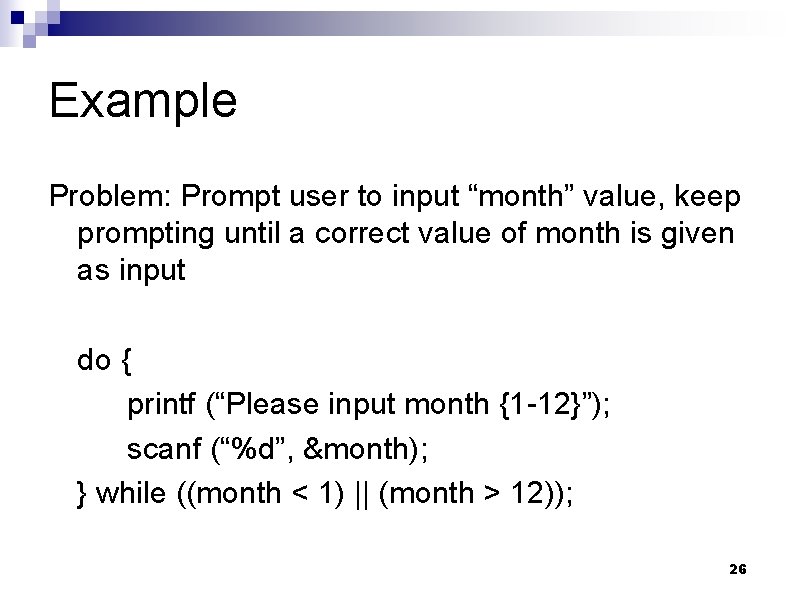 Example

Problem: Prompt user to input “month” value, keep prompting until a correct value of month is given as input

do {
printf (“Please input month {1-12}”);
scanf (“%d”, &month);
} while ((month < 1) || (month > 12));

26